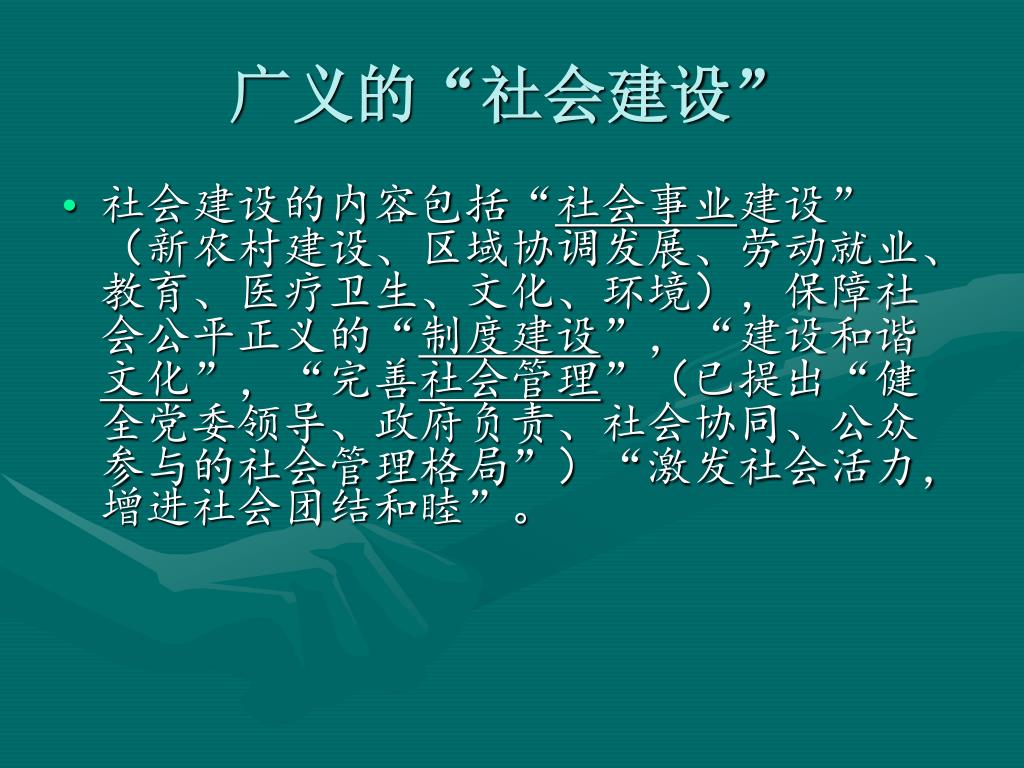 广义的“社会建设”

• 社会建设的内容包括“社会事业建设”（新农村建设、区域协调发展、劳动就业、教育、医疗卫生、文化、环境），保障社会公平正义的“制度建设”，“建设和谐文化”，“完善社会管理”（已提出“健全党委领导、政府负责、社会协同、公众参与的社会管理格局”）“激发社会活力，增进社会团结和睦”。